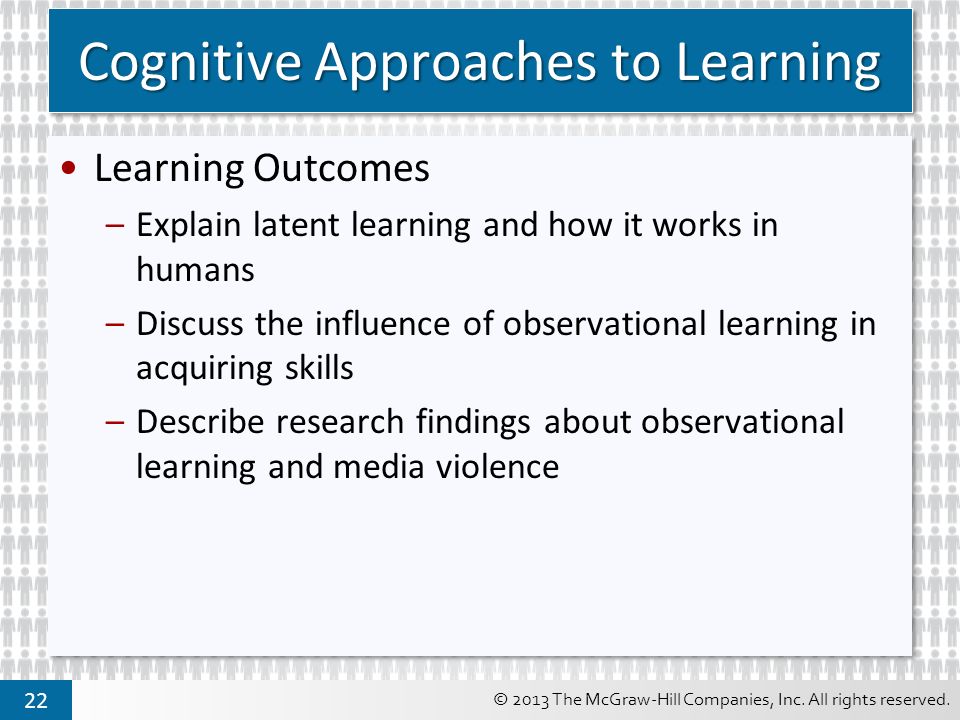 Cognitive Approaches to Learning

• Learning Outcomes
– Explain latent learning and how it works in humans
– Discuss the influence of observational learning in acquiring skills
– Describe research findings about observational learning and media violence

22

© 2013 The McGraw-Hill Companies, Inc. All rights reserved.